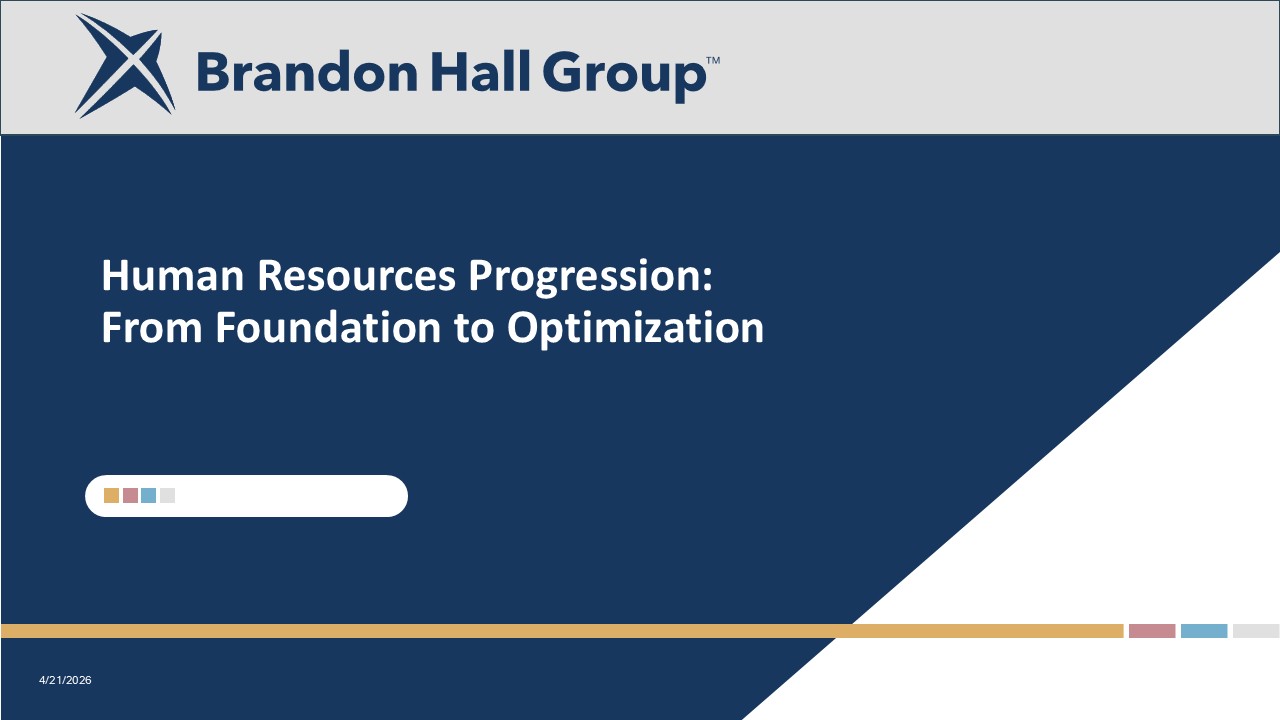 Brandon Hall Group™

Human Resources Progression:
From Foundation to Optimization

4/21/2026